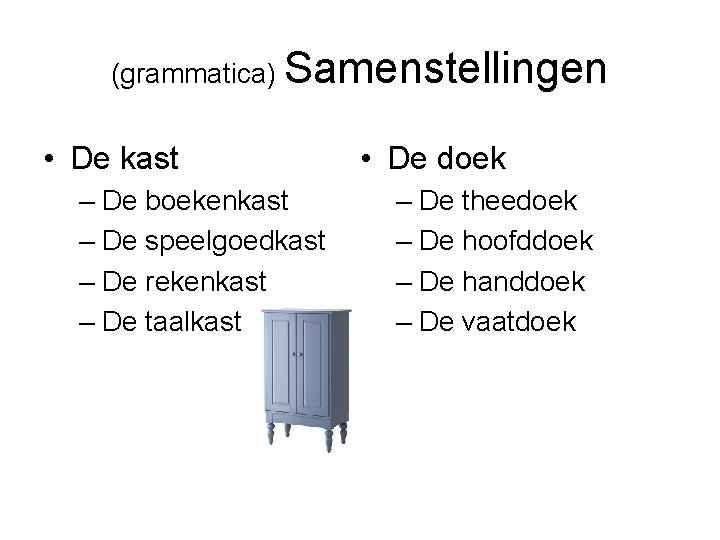 (grammatica) Samenstellingen

• De kast
– De boekenkast
– De speelgoedkast
– De rekenkast
– De taalkast

• De doek
– De theedoek
– De hoofddoek
– De handdoek
– De vaatdoek